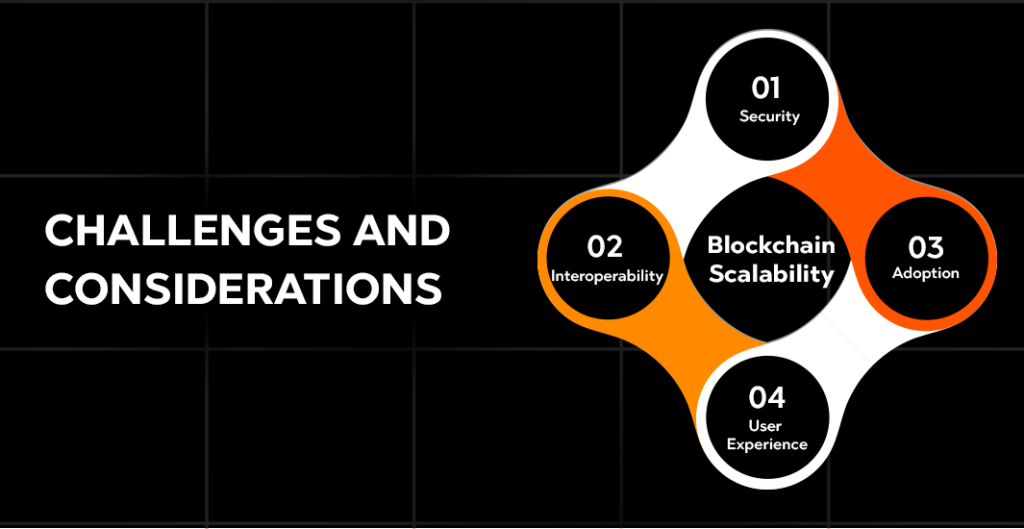 CHALLENGES AND CONSIDERATIONS

01
Security

02
Interoperability

Blockchain Scalability

03
Adoption

04
User Experience